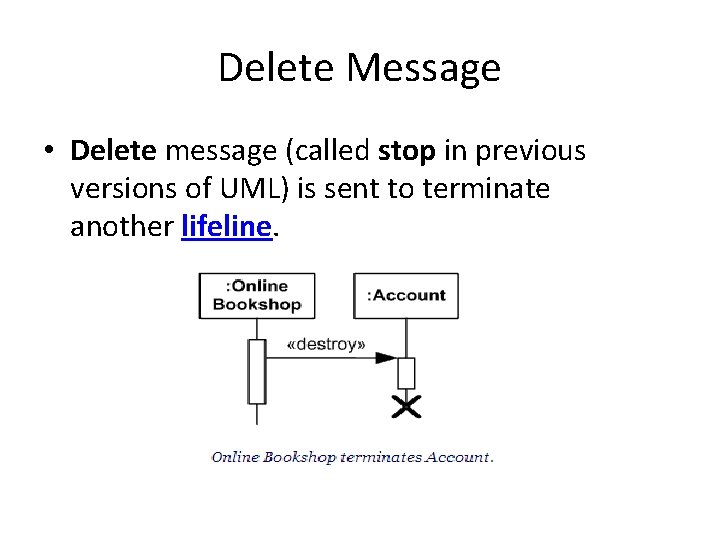 Delete Message

• Delete message (called stop in previous versions of UML) is sent to terminate another lifeline.

:Online Bookshop

:Account

«destroy»

Online Bookshop terminates Account.